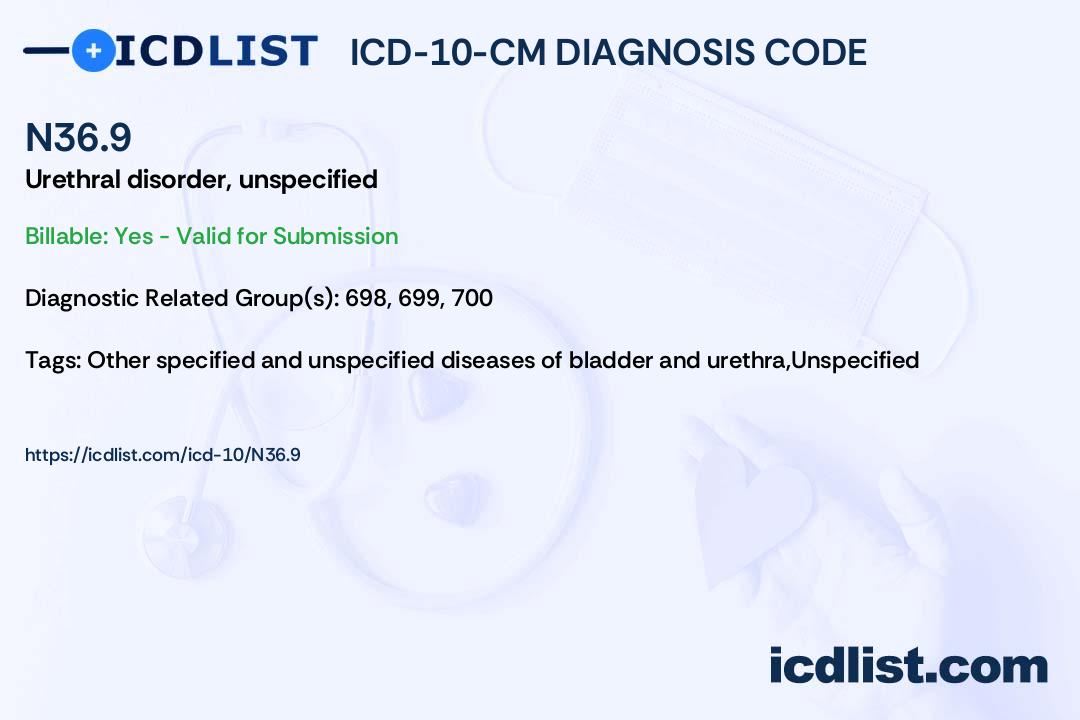 ICDLIST ICD-10-CM DIAGNOSIS CODE

N36.9
Urethral disorder, unspecified

Billable: Yes - Valid for Submission

Diagnostic Related Group(s): 698, 699, 700

Tags: Other specified and unspecified diseases of bladder and urethra,Unspecified

https://icdlist.com/icd-10/N36.9

icdlist.com